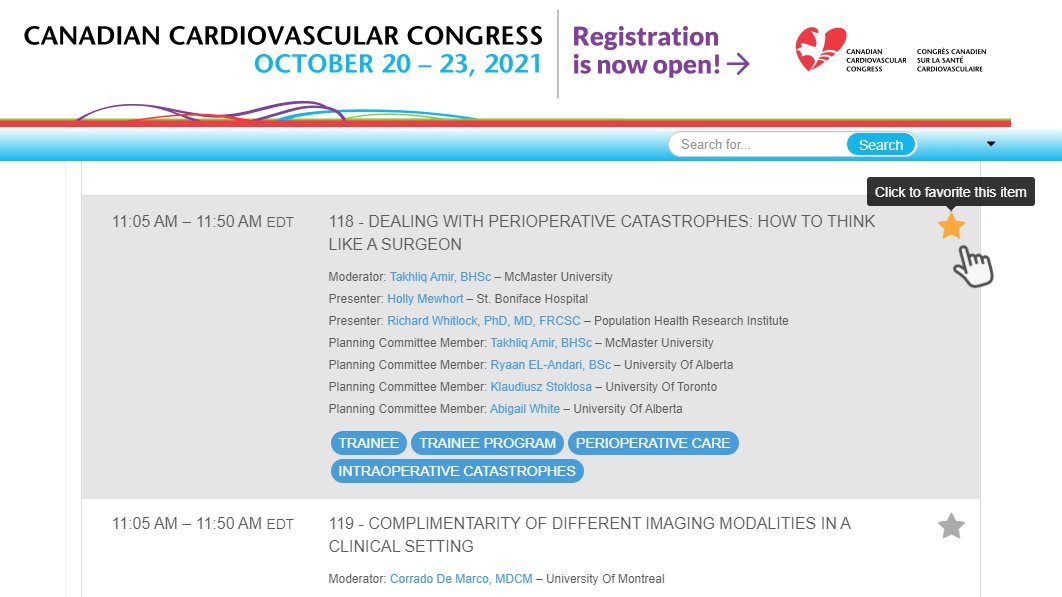 CANADIAN CARDIOVASCULAR CONGRESS
OCTOBER 20 – 23, 2021

Registration is now open! →

CANADIAN CARDIOVASCULAR CONGRESS
CONGRÈS CANADIEN SUR LA SANTÉ CARDIOVASCULAIRE

Search for... Search

Click to favorite this item

11:05 AM – 11:50 AM EDT
118 - DEALING WITH PERIOPERATIVE CATASTROPHES: HOW TO THINK LIKE A SURGEON

Moderator: Takhliq Amir, BHSc – McMaster University
Presenter: Holly Mewhort – St. Boniface Hospital
Presenter: Richard Whitlock, PhD, MD, FRCSC – Population Health Research Institute
Planning Committee Member: Takhliq Amir, BHSc – McMaster University
Planning Committee Member: Ryaan EL-Andari, BSc – University Of Alberta
Planning Committee Member: Klaudiusz Stoklosa – University Of Toronto
Planning Committee Member: Abigail White – University Of Alberta

TRAINEE TRAINEE PROGRAM PERIOPERATIVE CARE INTRAOPERATIVE CATASTROPHES

11:05 AM – 11:50 AM EDT
119 - COMPLIMENTARITY OF DIFFERENT IMAGING MODALITIES IN A CLINICAL SETTING

Moderator: Corrado De Marco, MDCM – University Of Montreal